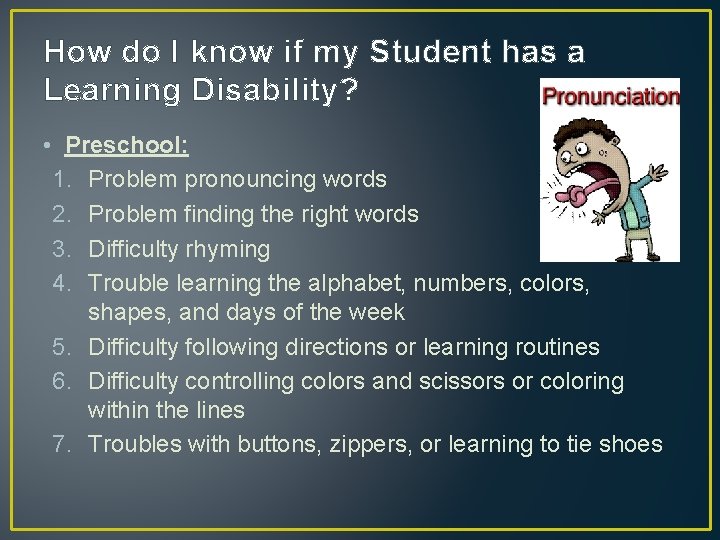 How do I know if my Student has a Learning Disability?

Pronunciation

• Preschool:
1. Problem pronouncing words
2. Problem finding the right words
3. Difficulty rhyming
4. Trouble learning the alphabet, numbers, colors, shapes, and days of the week
5. Difficulty following directions or learning routines
6. Difficulty controlling colors and scissors or coloring within the lines
7. Troubles with buttons, zippers, or learning to tie shoes